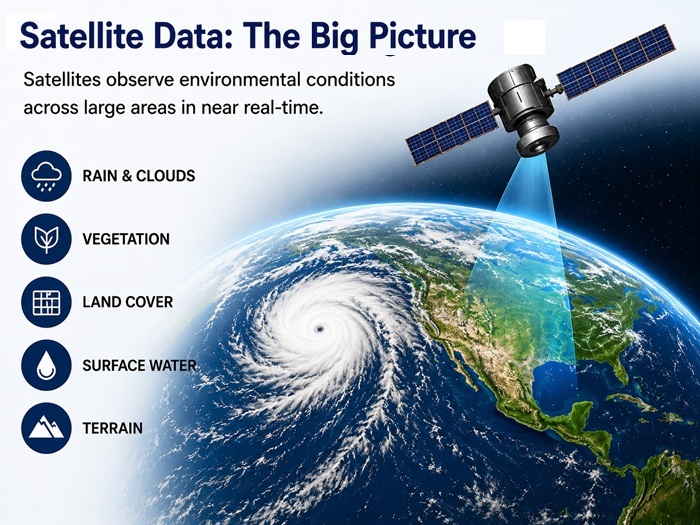 Satellite Data: The Big Picture

Satellites observe environmental conditions across large areas in near real-time.

RAIN & CLOUDS

VEGETATION

LAND COVER

SURFACE WATER

TERRAIN